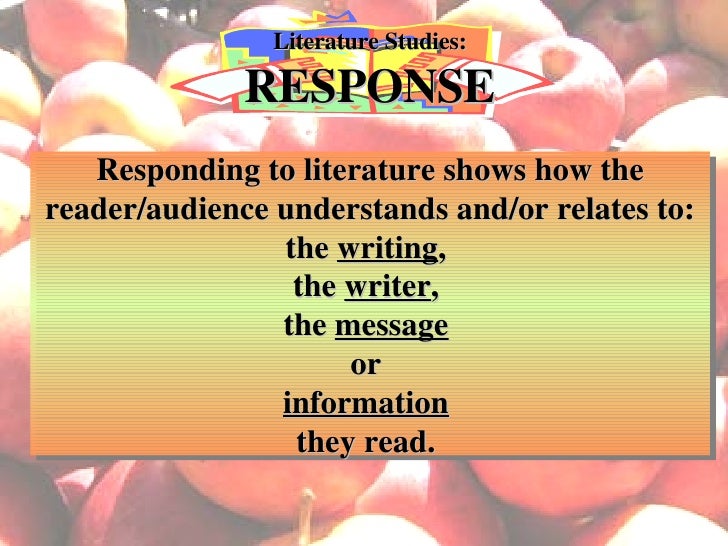 Literature Studies:
RESPONSE

Responding to literature shows how the reader/audience understands and/or relates to:
the writing,
the writer,
the message
or
information
they read.